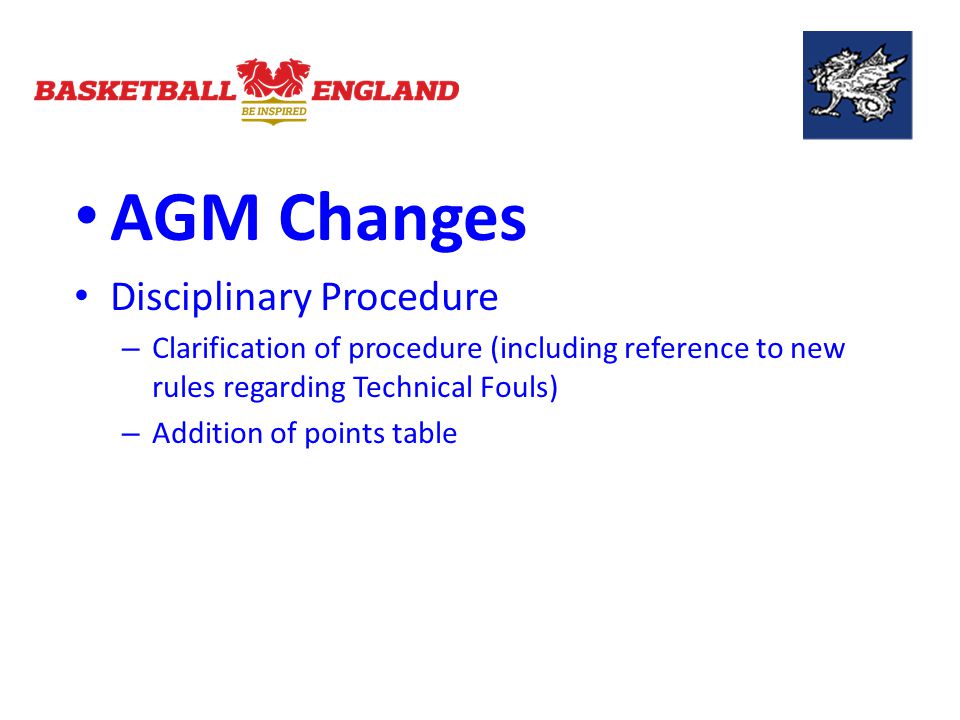 BASKETBALL ENGLAND
BE INSPIRED

• AGM Changes

• Disciplinary Procedure
– Clarification of procedure (including reference to new rules regarding Technical Fouls)
– Addition of points table